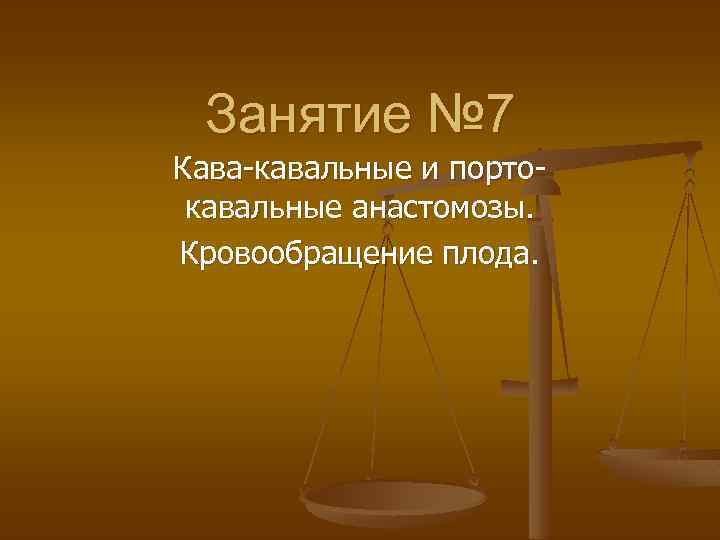 Занятие №7

Кава-кавальные и порто-кавальные анастомозы.

Кровообращение плода.